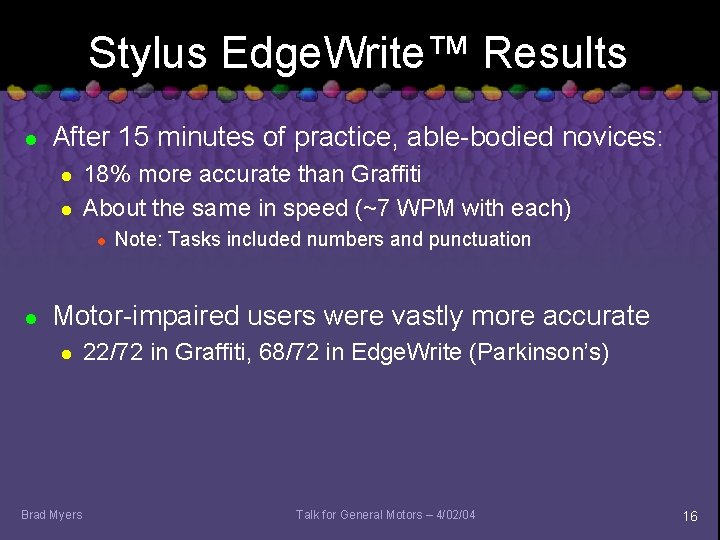 Stylus EdgeWrite™ Results

- After 15 minutes of practice, able-bodied novices:
  - 18% more accurate than Graffiti
  - About the same in speed (~7 WPM with each)
    - Note: Tasks included numbers and punctuation

- Motor-impaired users were vastly more accurate
  - 22/72 in Graffiti, 68/72 in EdgeWrite (Parkinson's)

Brad Myers

Talk for General Motors – 4/02/04

16